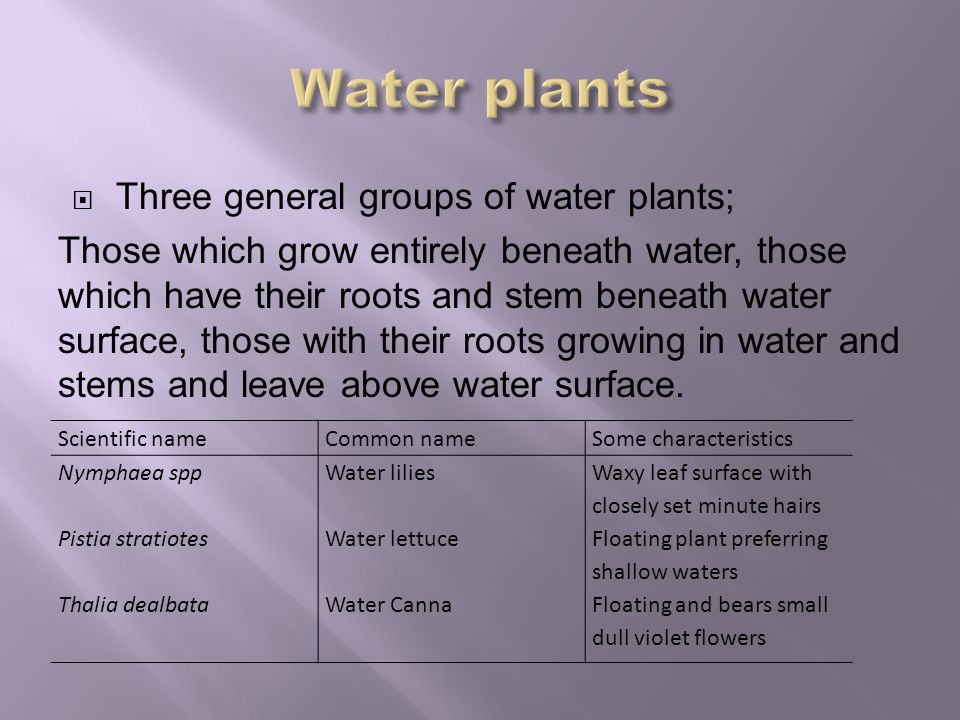 Water plants

Three general groups of water plants;

Those which grow entirely beneath water, those which have their roots and stem beneath water surface, those with their roots growing in water and stems and leave above water surface.

| Scientific name | Common name | Some characteristics |
|---|---|---|
| Nymphaea spp | Water lilies | Waxy leaf surface with closely set minute hairs |
| Pistia stratiotes | Water lettuce | Floating plant preferring shallow waters |
| Thalia dealbata | Water Canna | Floating and bears small dull violet flowers |